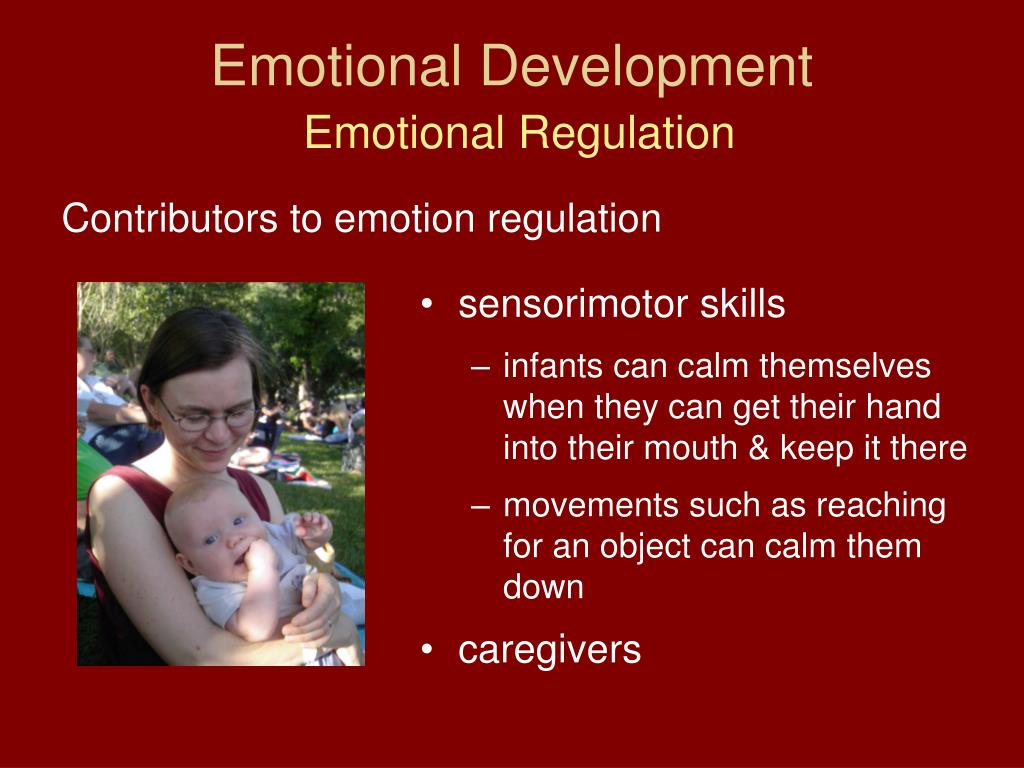 Emotional Development
Emotional Regulation

Contributors to emotion regulation

• sensorimotor skills
– infants can calm themselves when they can get their hand into their mouth & keep it there
– movements such as reaching for an object can calm them down
• caregivers